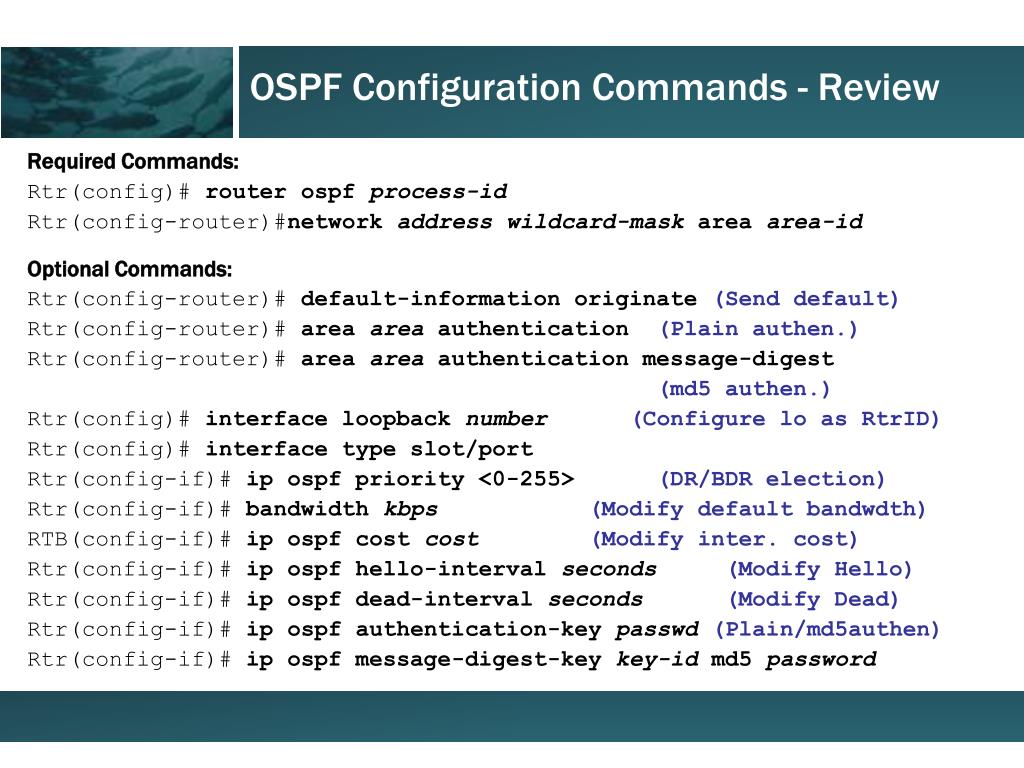 OSPF Configuration Commands - Review

Required Commands:
Rtr(config)# router ospf process-id
Rtr(config-router)#network address wildcard-mask area area-id

Optional Commands:
Rtr(config-router)# default-information originate (Send default)
Rtr(config-router)# area area authentication (Plain authen.)
Rtr(config-router)# area area authentication message-digest
(md5 authen.)
Rtr(config)# interface loopback number (Configure lo as RtrID)
Rtr(config)# interface type slot/port
Rtr(config-if)# ip ospf priority <0-255> (DR/BDR election)
Rtr(config-if)# bandwidth kbps (Modify default bandwdth)
RTB(config-if)# ip ospf cost cost (Modify inter. cost)
Rtr(config-if)# ip ospf hello-interval seconds (Modify Hello)
Rtr(config-if)# ip ospf dead-interval seconds (Modify Dead)
Rtr(config-if)# ip ospf authentication-key passwd (Plain/md5authen)
Rtr(config-if)# ip ospf message-digest-key key-id md5 password